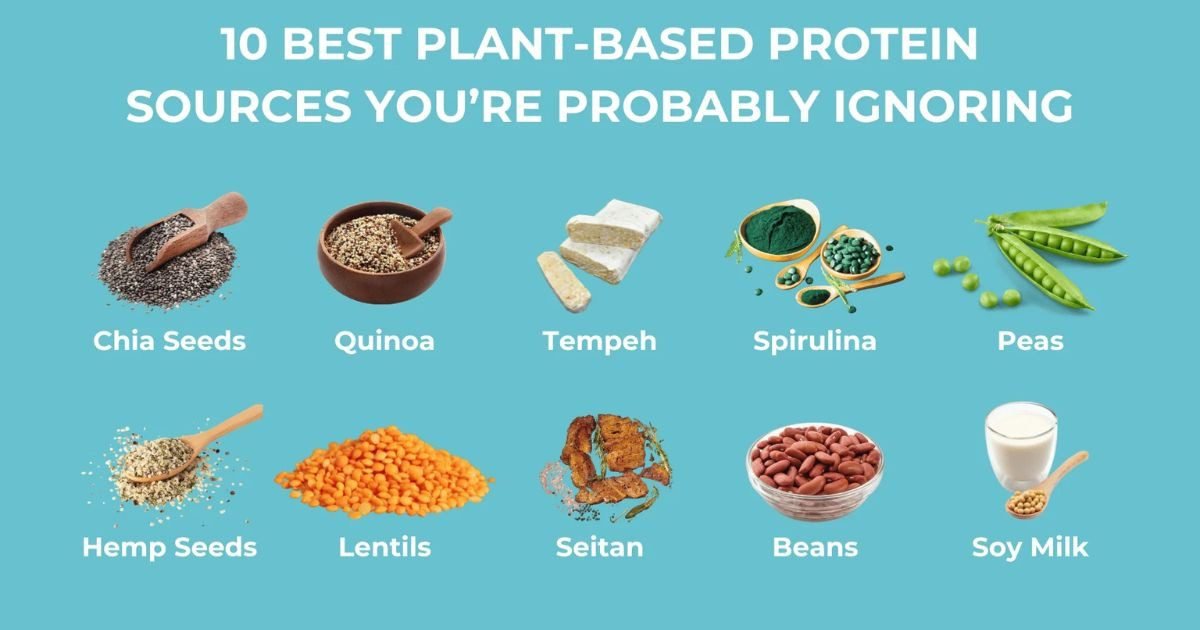 10 BEST PLANT-BASED PROTEIN SOURCES YOU'RE PROBABLY IGNORING

Chia Seeds

Quinoa

Tempeh

Spirulina

Peas

Hemp Seeds

Lentils

Seitan

Beans

Soy Milk